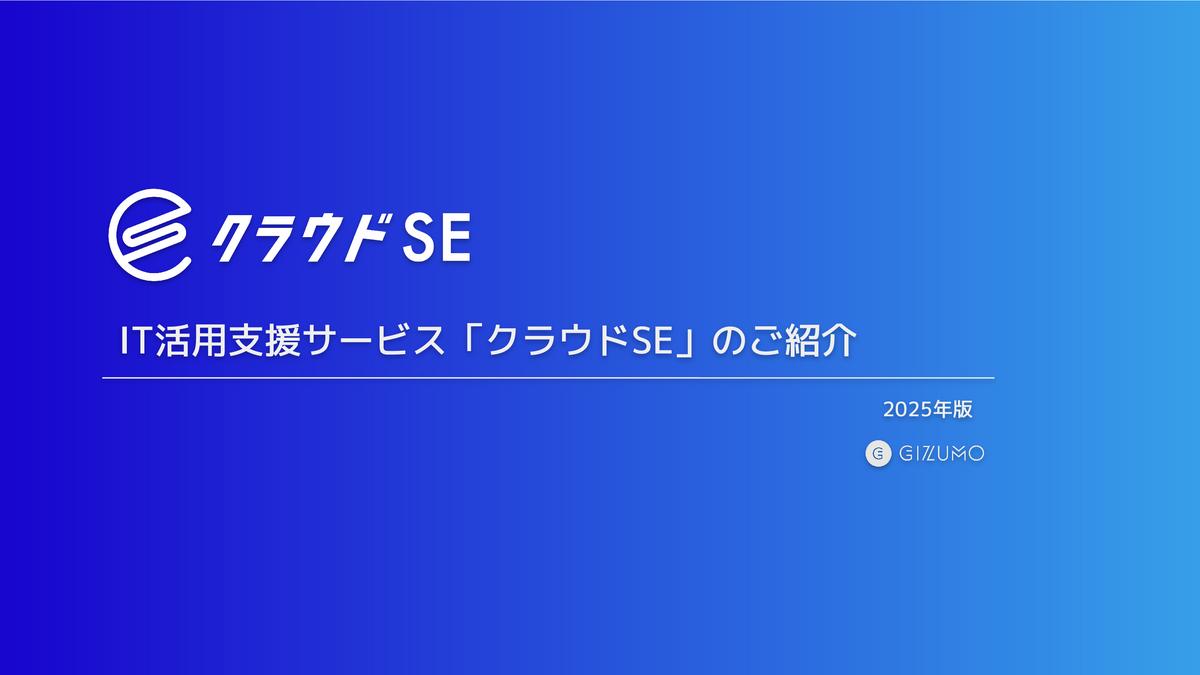 クラウドSE

IT活用支援サービス「クラウドSE」のご紹介

2025年版

GIZUMO